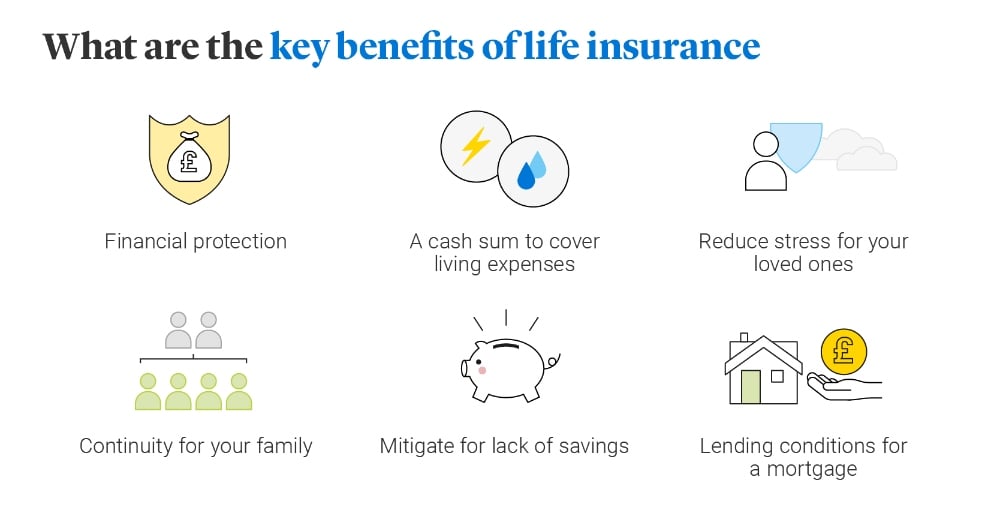 What are the key benefits of life insurance

£

Financial protection

A cash sum to cover living expenses

Reduce stress for your loved ones

Continuity for your family

Mitigate for lack of savings

£

Lending conditions for a mortgage